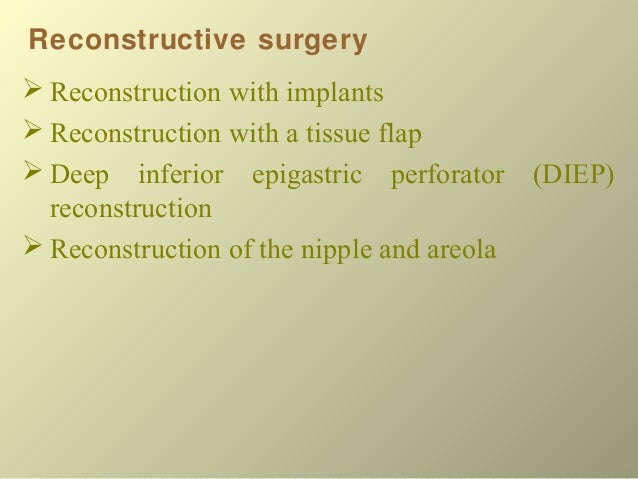 Reconstructive surgery

➢ Reconstruction with implants
➢ Reconstruction with a tissue flap
➢ Deep inferior epigastric perforator (DIEP) reconstruction
➢ Reconstruction of the nipple and areola